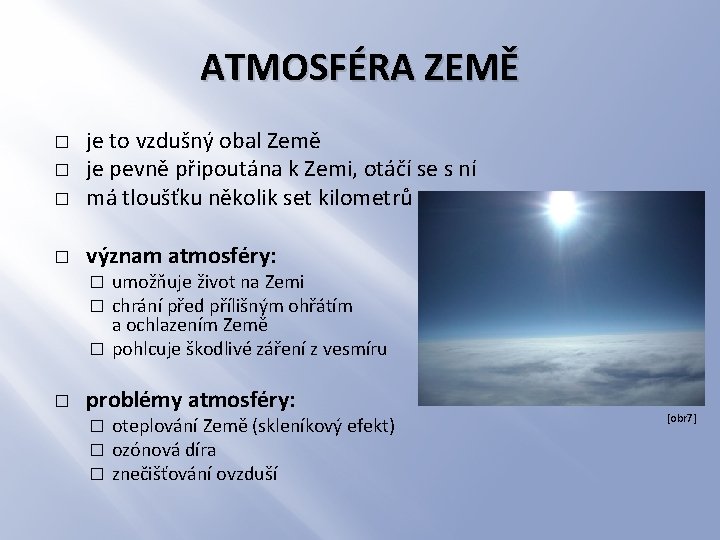 ATMOSFÉRA ZEMĚ

□ je to vzdušný obal Země
□ je pevně připoutána k Zemi, otáčí se s ní
□ má tloušťku několik set kilometrů

□ význam atmosféry:
□ umožňuje život na Zemi
□ chrání před přílišným ohřátím a ochlazením Země
□ pohlcuje škodlivé záření z vesmíru

□ problémy atmosféry:
□ oteplování Země (skleníkový efekt)
□ ozónová díra
□ znečišťování ovzduší

[obr7]